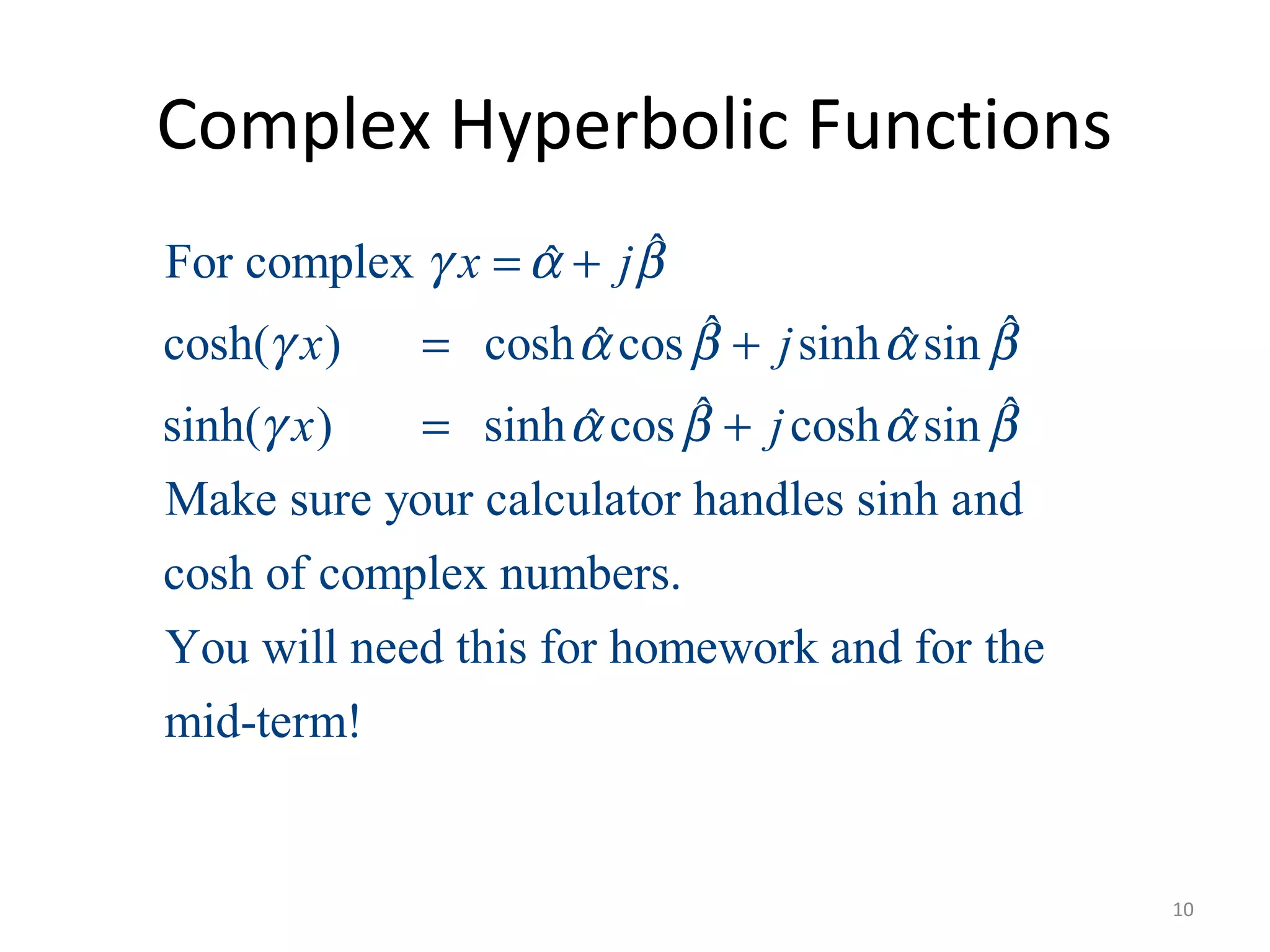 Complex Hyperbolic Functions

For complex $\gamma x = \hat{\alpha} + j\hat{\beta}$

$\cosh(\gamma x) = \cosh\hat{\alpha}\cos\hat{\beta} + j\sinh\hat{\alpha}\sin\hat{\beta}$

$\sinh(\gamma x) = \sinh\hat{\alpha}\cos\hat{\beta} + j\cosh\hat{\alpha}\sin\hat{\beta}$

Make sure your calculator handles sinh and cosh of complex numbers.

You will need this for homework and for the mid-term!

10